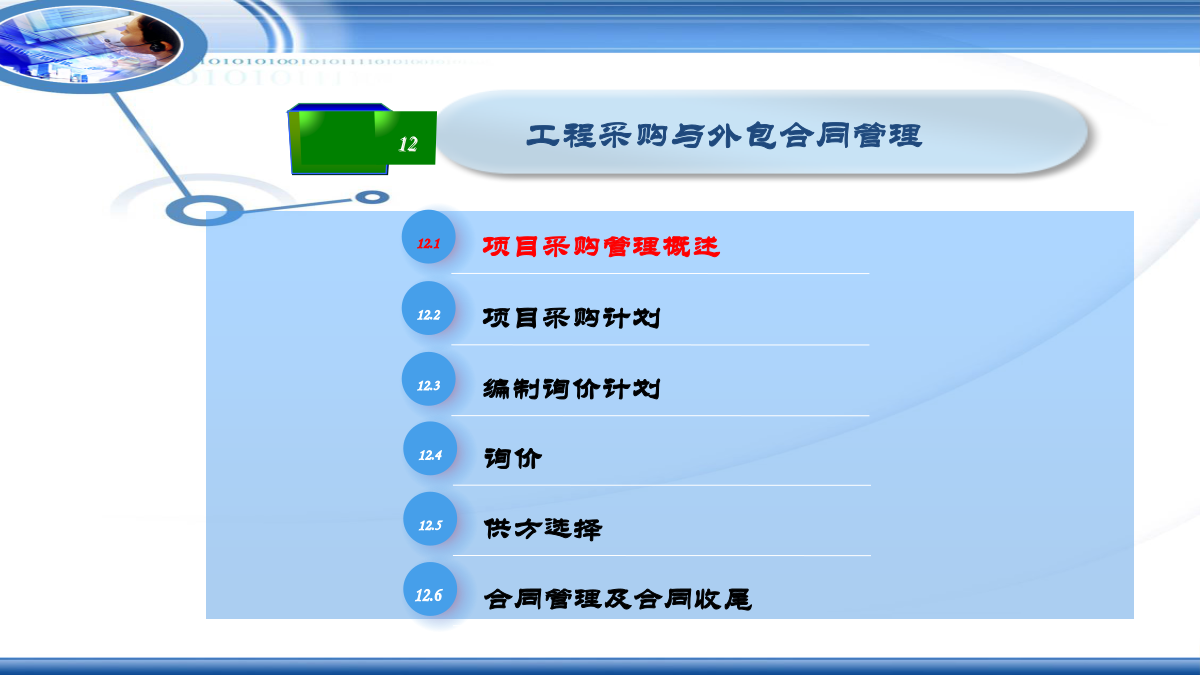 12

工程采购与外包合同管理

12.1 项目采购管理概述

12.2 项目采购计划

12.3 编制询价计划

12.4 询价

12.5 供方选择

12.6 合同管理及合同收尾